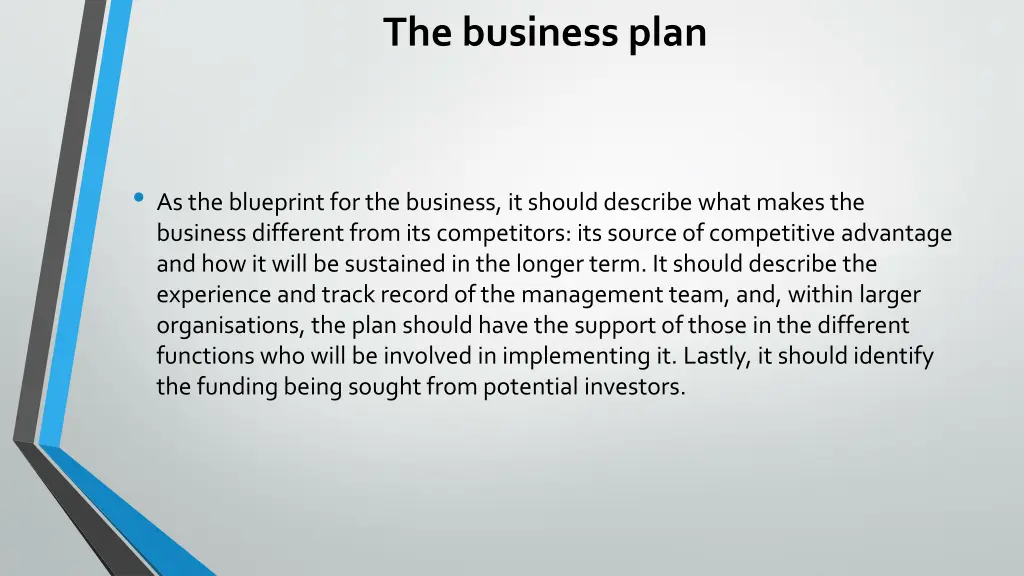 The business plan

• As the blueprint for the business, it should describe what makes the business different from its competitors: its source of competitive advantage and how it will be sustained in the longer term. It should describe the experience and track record of the management team, and, within larger organisations, the plan should have the support of those in the different functions who will be involved in implementing it. Lastly, it should identify the funding being sought from potential investors.